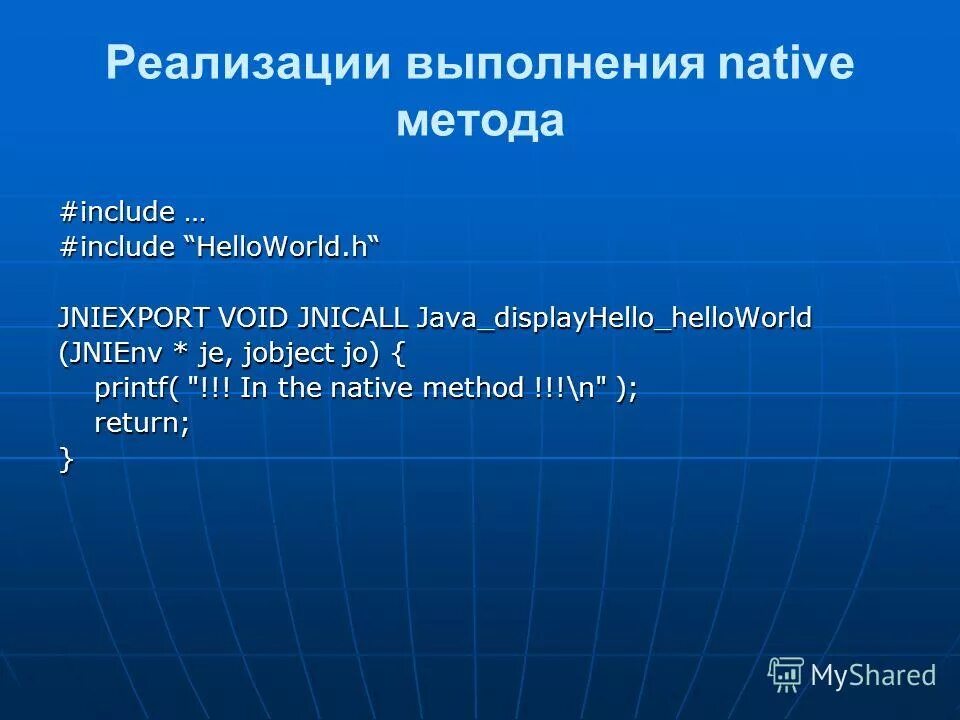 Реализации выполнения native метода

#include …
#include “HelloWorld.h“

JNIEXPORT VOID JNICALL Java_displayHello_helloWorld (JNIEnv * je, jobject jo) {
printf( "!!! In the native method !!!\n" );
return;
}

MyShared